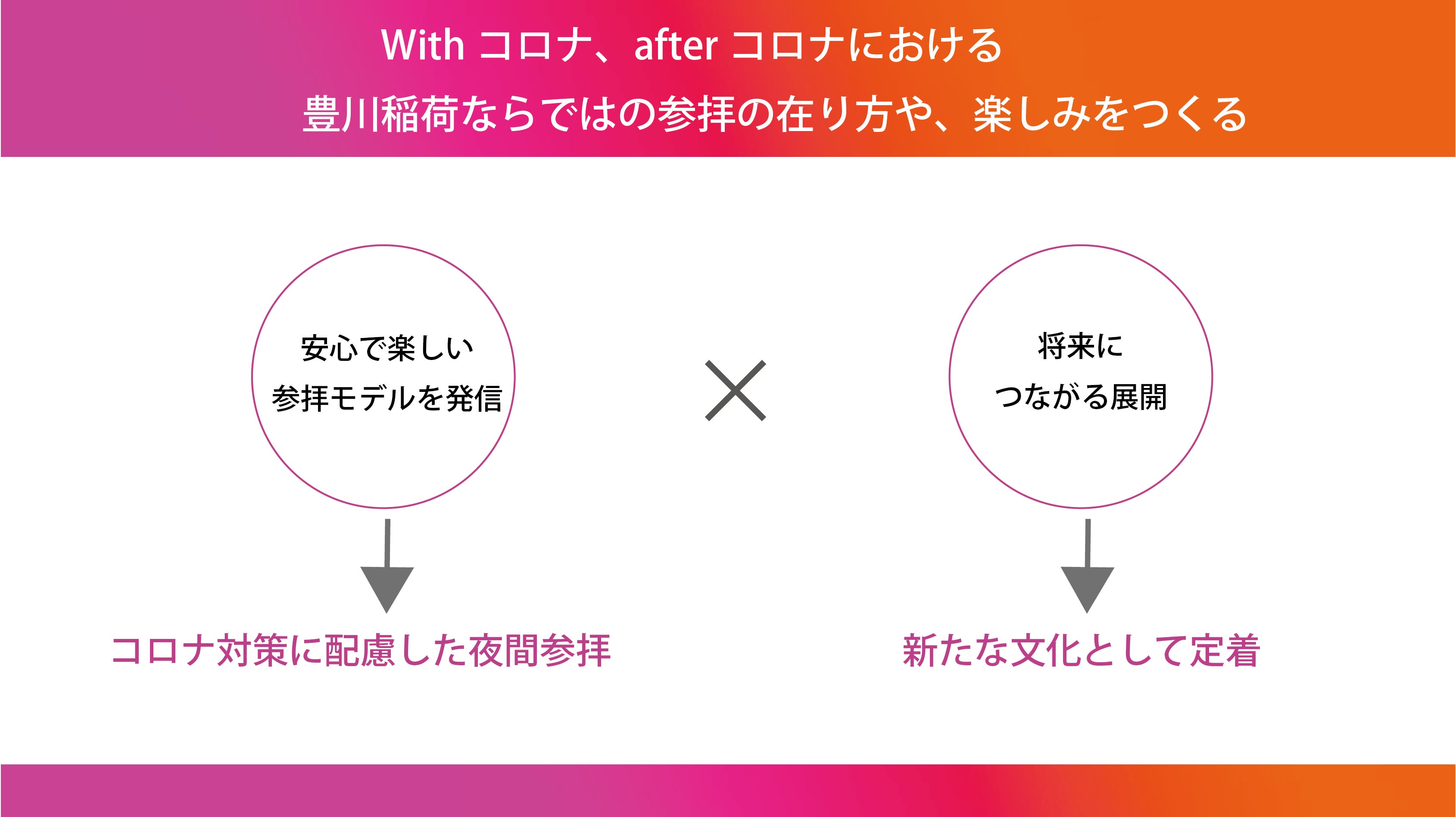 With コロナ、after コロナにおける
豊川稲荷ならではの参拝の在り方や、楽しみをつくる

安心で楽しい
参拝モデルを発信

×

将来に
つながる展開

コロナ対策に配慮した夜間参拝

新たな文化として定着